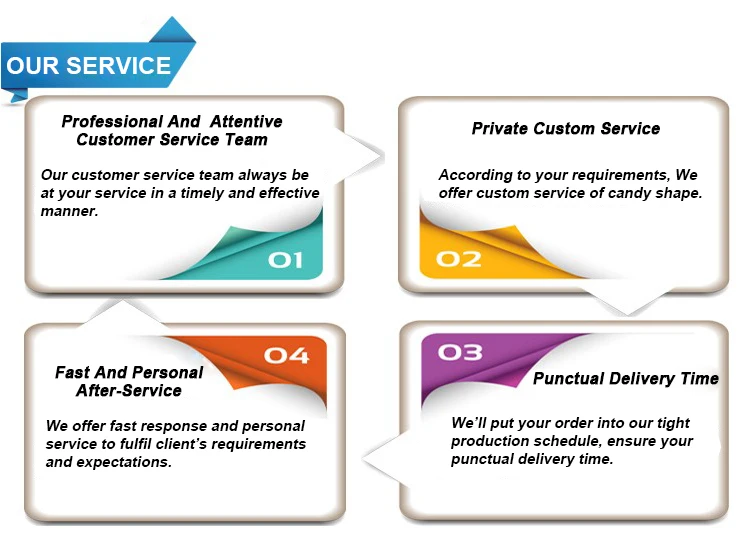 OUR SERVICE

Professional And Attentive Customer Service Team

Our customer service team always be at your service in a timely and effective manner.

01

Private Custom Service

According to your requirements, We offer custom service of candy shape.

02

03

Punctual Delivery Time

We'll put your order into our tight production schedule, ensure your punctual delivery time.

04

Fast And Personal After-Service

We offer fast response and personal service to fulfil client's requirements and expectations.